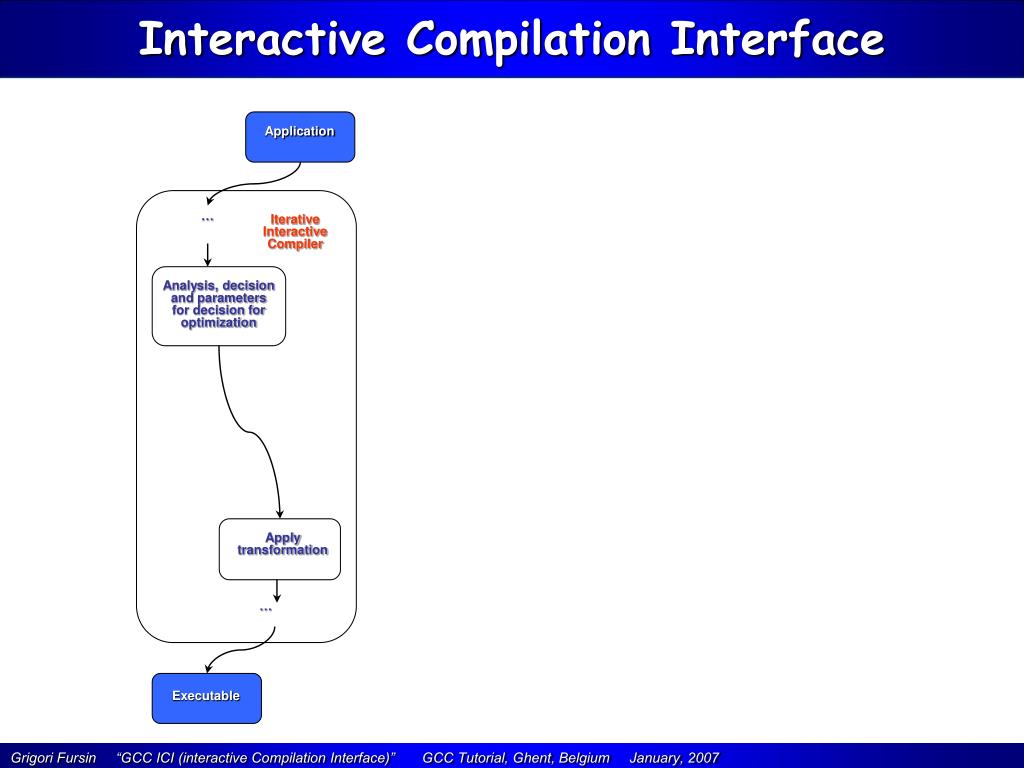 Interactive Compilation Interface

Application

…

Iterative Interactive Compiler

Analysis, decision and parameters for decision for optimization

Apply transformation

…

Executable

Grigori Fursin “GCC ICI (interactive Compilation Interface)” GCC Tutorial, Ghent, Belgium January, 2007